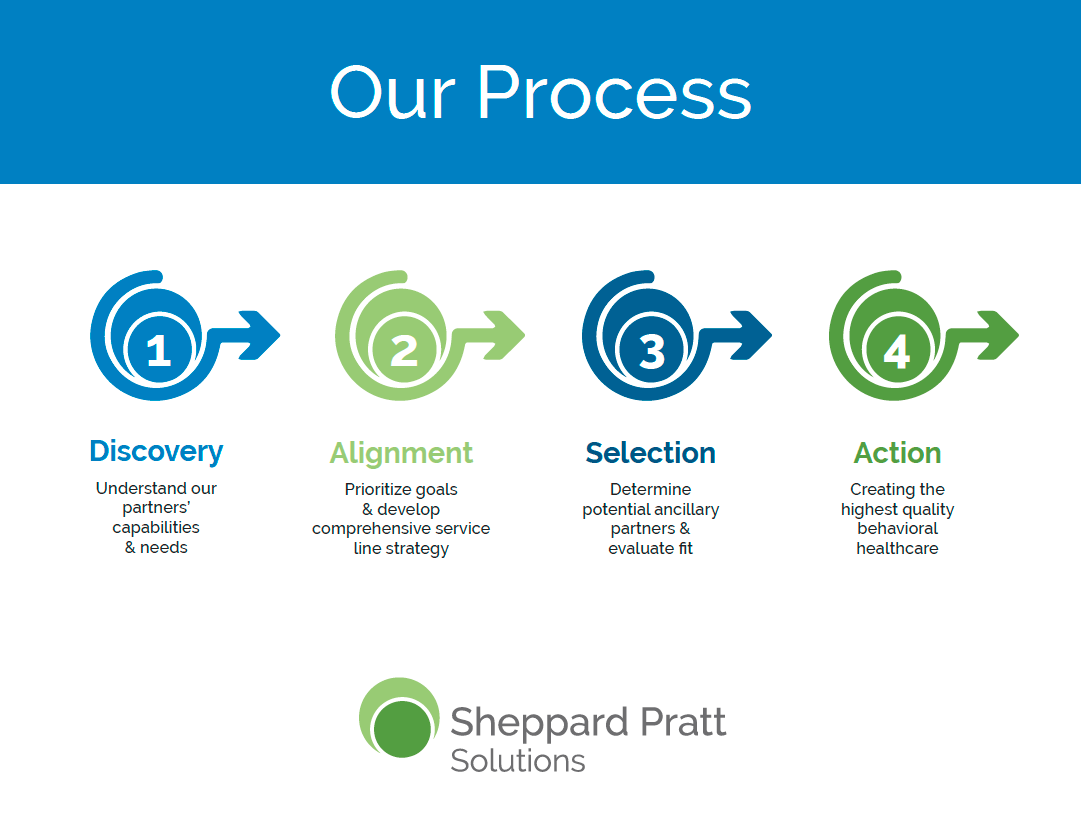 Our Process

1

Discovery

Understand our partners' capabilities & needs

2

Alignment

Prioritize goals & develop comprehensive service line strategy

3

Selection

Determine potential ancillary partners & evaluate fit

4

Action

Creating the highest quality behavioral healthcare

Sheppard Pratt Solutions